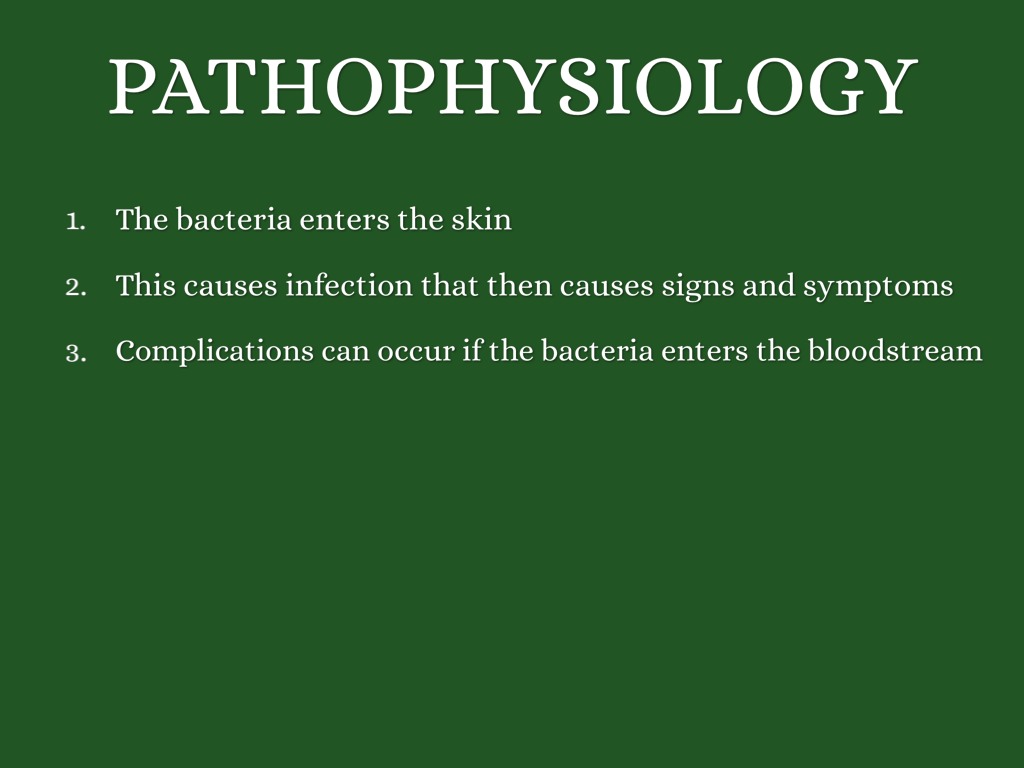 PATHOPHYSIOLOGY

1. The bacteria enters the skin
2. This causes infection that then causes signs and symptoms
3. Complications can occur if the bacteria enters the bloodstream